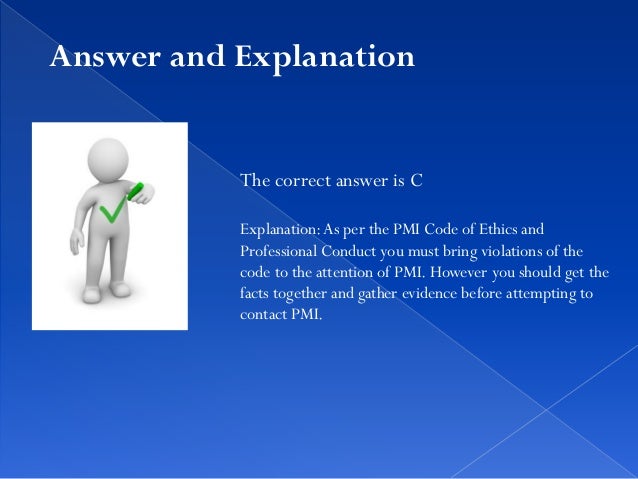 Answer and Explanation

The correct answer is C

Explanation: As per the PMI Code of Ethics and Professional Conduct you must bring violations of the code to the attention of PMI. However you should get the facts together and gather evidence before attempting to contact PMI.